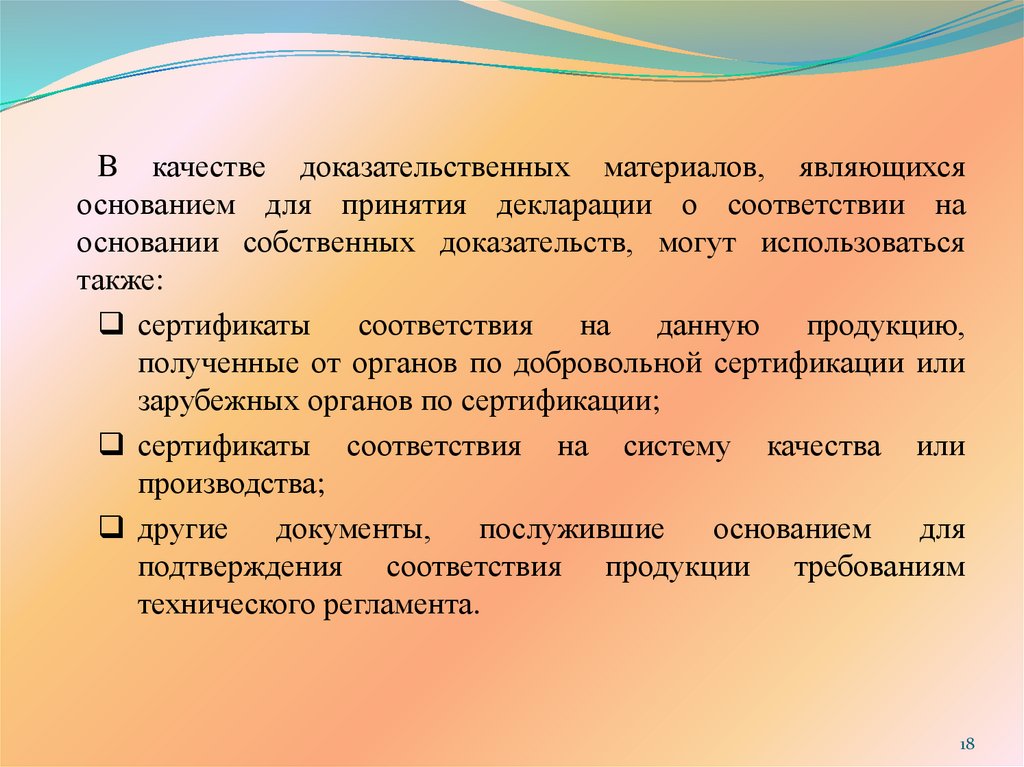 В качестве доказательственных материалов, являющихся основанием для принятия декларации о соответствии на основании собственных доказательств, могут использоваться также:

❑ сертификаты соответствия на данную продукцию, полученные от органов по добровольной сертификации или зарубежных органов по сертификации;

❑ сертификаты соответствия на систему качества или производства;

❑ другие документы, послужившие основанием для подтверждения соответствия продукции требованиям технического регламента.

18